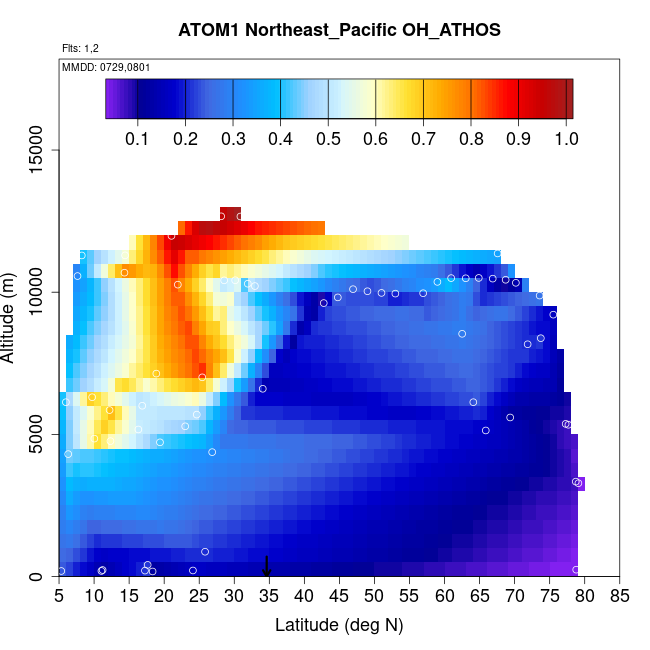 ATOM1 Northeast_Pacific OH_ATHOS

Flts: 1,2

MMDD: 0729,0801

0.1 0.2 0.3 0.4 0.5 0.6 0.7 0.8 0.9 1.0

Altitude (m)

0
5000
10000
15000

5 10 15 20 25 30 35 40 45 50 55 60 65 70 75 80 85

Latitude (deg N)